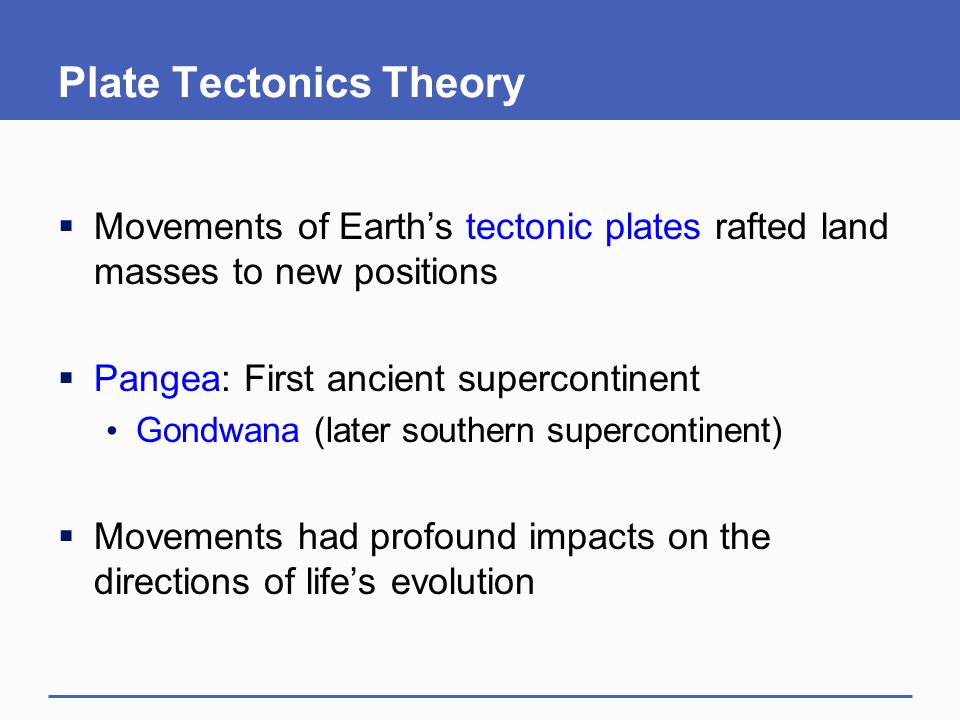 Plate Tectonics Theory

▪ Movements of Earth’s tectonic plates rafted land masses to new positions

▪ Pangea: First ancient supercontinent
• Gondwana (later southern supercontinent)

▪ Movements had profound impacts on the directions of life’s evolution